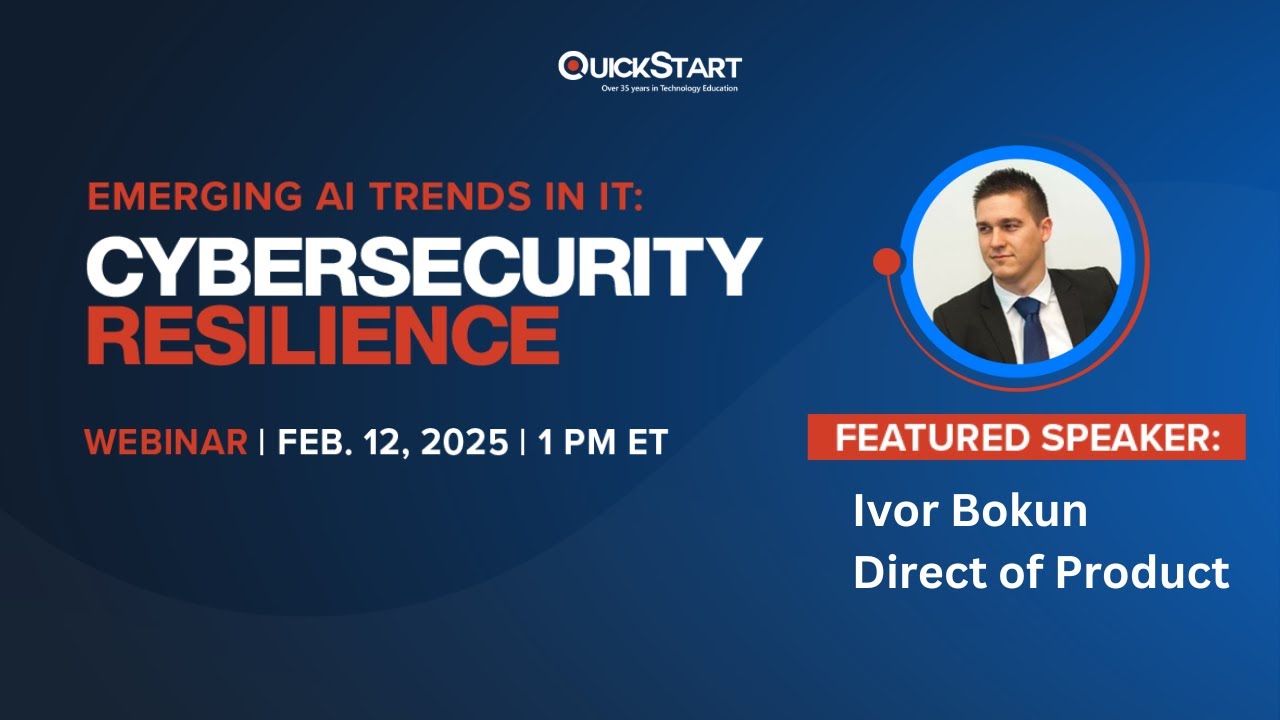 QUICKSTART
Over 35 years in Technology Education

EMERGING AI TRENDS IN IT:
CYBERSECURITY
RESILIENCE

WEBINAR | FEB. 12, 2025 | 1 PM ET

FEATURED SPEAKER:
Ivor Bokun
Direct of Product